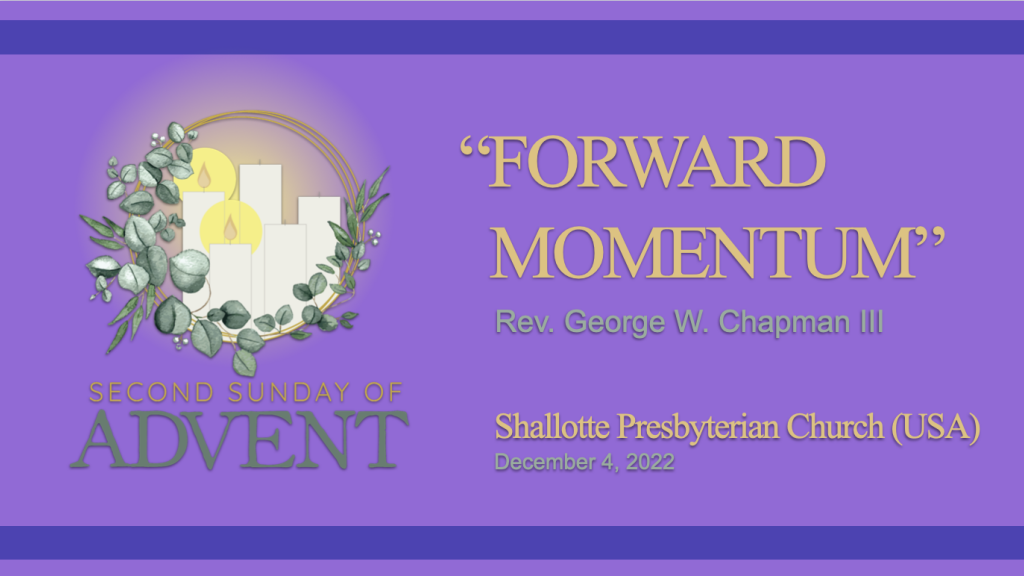 SECOND SUNDAY OF
ADVENT

“FORWARD MOMENTUM”

Rev. George W. Chapman III

Shallotte Presbyterian Church (USA)
December 4, 2022